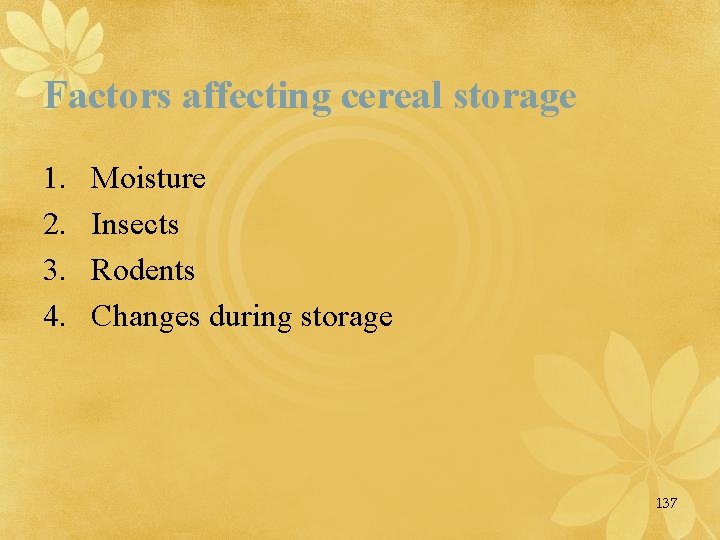 Factors affecting cereal storage

1. Moisture
2. Insects
3. Rodents
4. Changes during storage

137